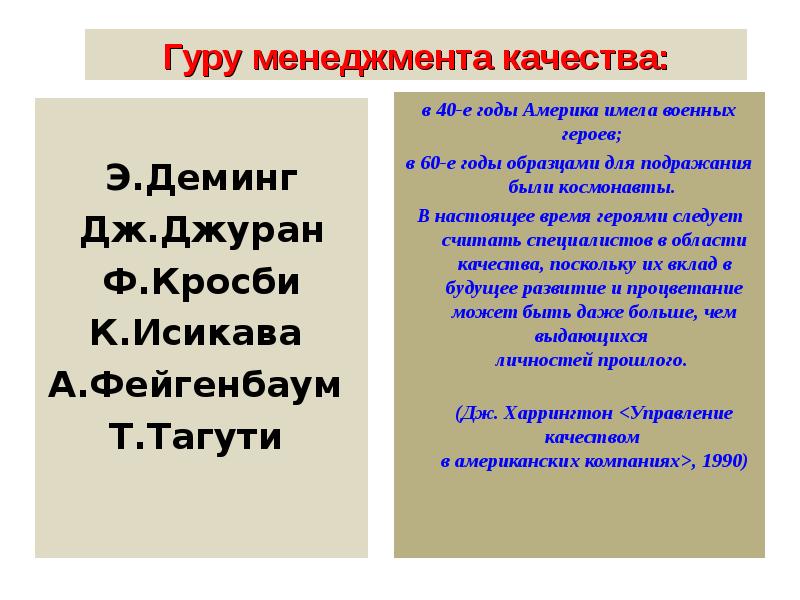 Гуру менеджмента качества:

Э.Деминг
Дж.Джуран
Ф.Кросби
К.Исикава
А.Фейгенбаум
Т.Тагути

в 40-е годы Америка имела военных героев;

в 60-е годы образцами для подражания были космонавты.

В настоящее время героями следует считать специалистов в области качества, поскольку их вклад в будущее развитие и процветание может быть даже больше, чем выдающихся личностей прошлого.

(Дж. Харрингтон <Управление качеством в американских компаниях>, 1990)